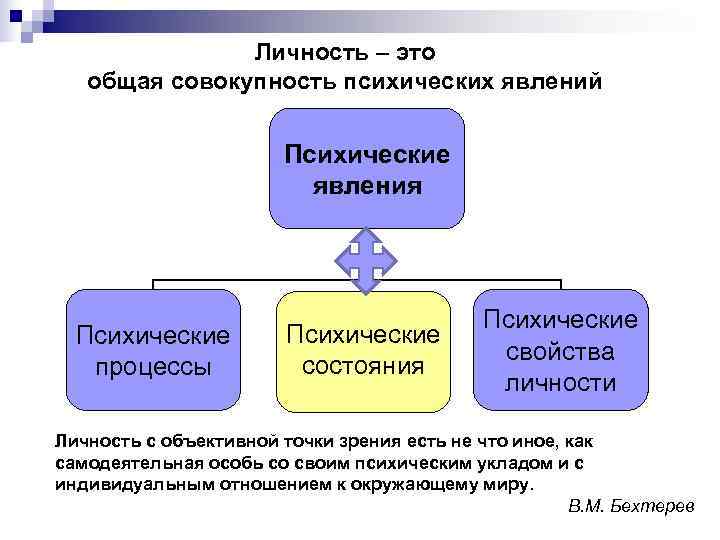 Личность – это
общая совокупность психических явлений

Психические явления

Психические процессы

Психические состояния

Психические свойства личности

Личность с объективной точки зрения есть не что иное, как самодеятельная особь со своим психическим укладом и с индивидуальным отношением к окружающему миру.

В.М. Бехтерев